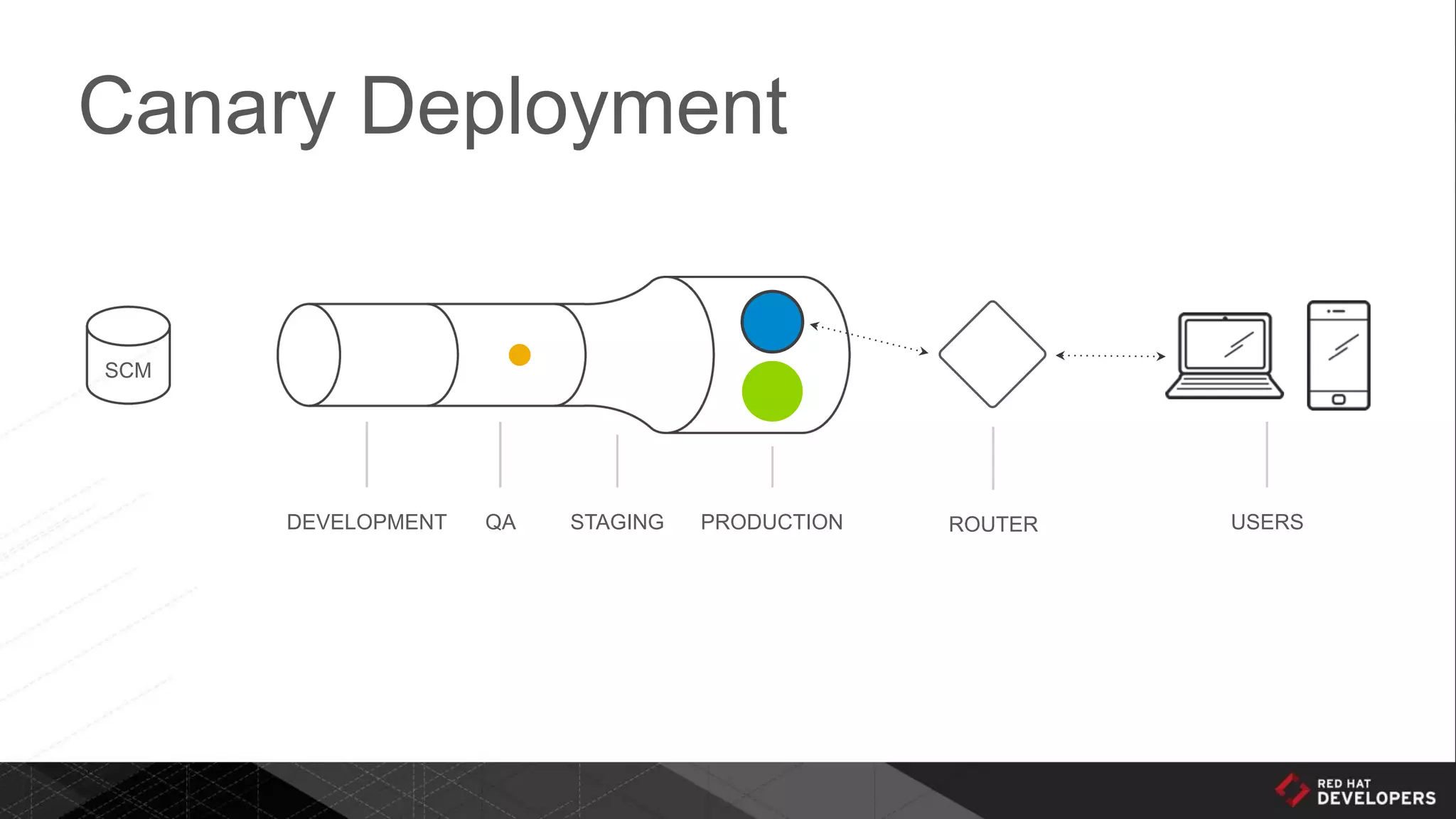 Canary Deployment

SCM

DEVELOPMENT QA STAGING PRODUCTION ROUTER USERS

RED HAT DEVELOPERS